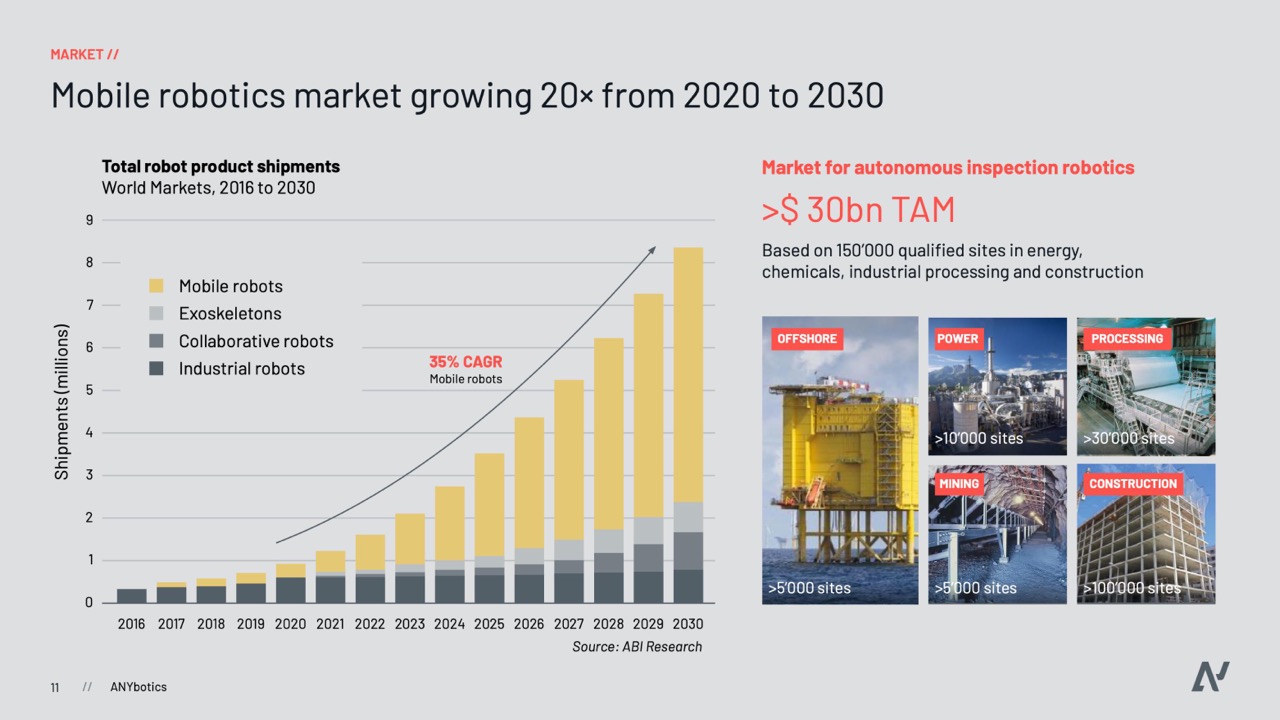 MARKET //

Mobile robotics market growing 20× from 2020 to 2030

Total robot product shipments
World Markets, 2016 to 2030

Shipments (millions)

9
8
7
6
5
4
3
2
1
0

Mobile robots
Exoskeletons
Collaborative robots
Industrial robots

35% CAGR
Mobile robots

2016 2017 2018 2019 2020 2021 2022 2023 2024 2025 2026 2027 2028 2029 2030

Source: ABI Research

Market for autonomous inspection robotics

>$ 30bn TAM

Based on 150'000 qualified sites in energy, chemicals, industrial processing and construction

OFFSHORE
>5'000 sites

POWER
>10'000 sites

PROCESSING
>30'000 sites

MINING
>5'000 sites

CONSTRUCTION
>100'000 sites

11 // ANYbotics